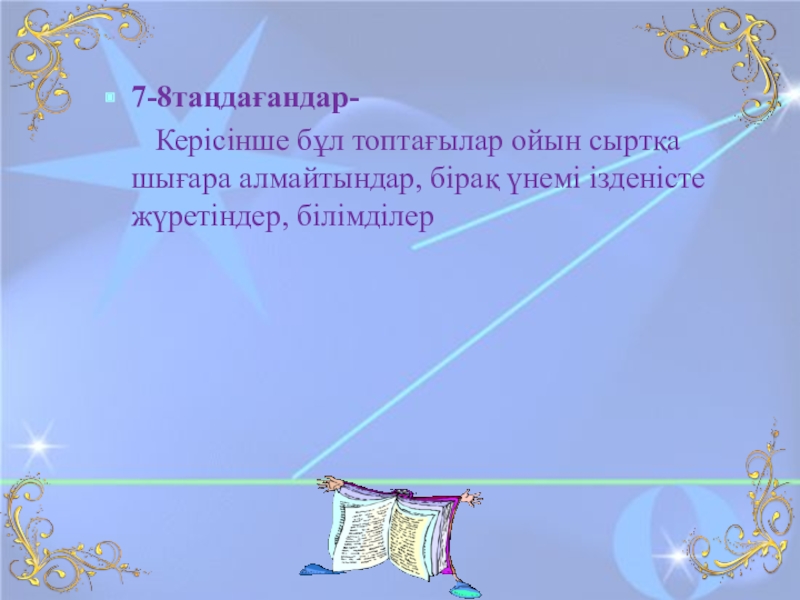 7-8таңдағандар-

Керісінше бұл топтағылар ойын сыртқа шығара алмайтындар, бірақ үнемі ізденісте жүретіндер, білімділер